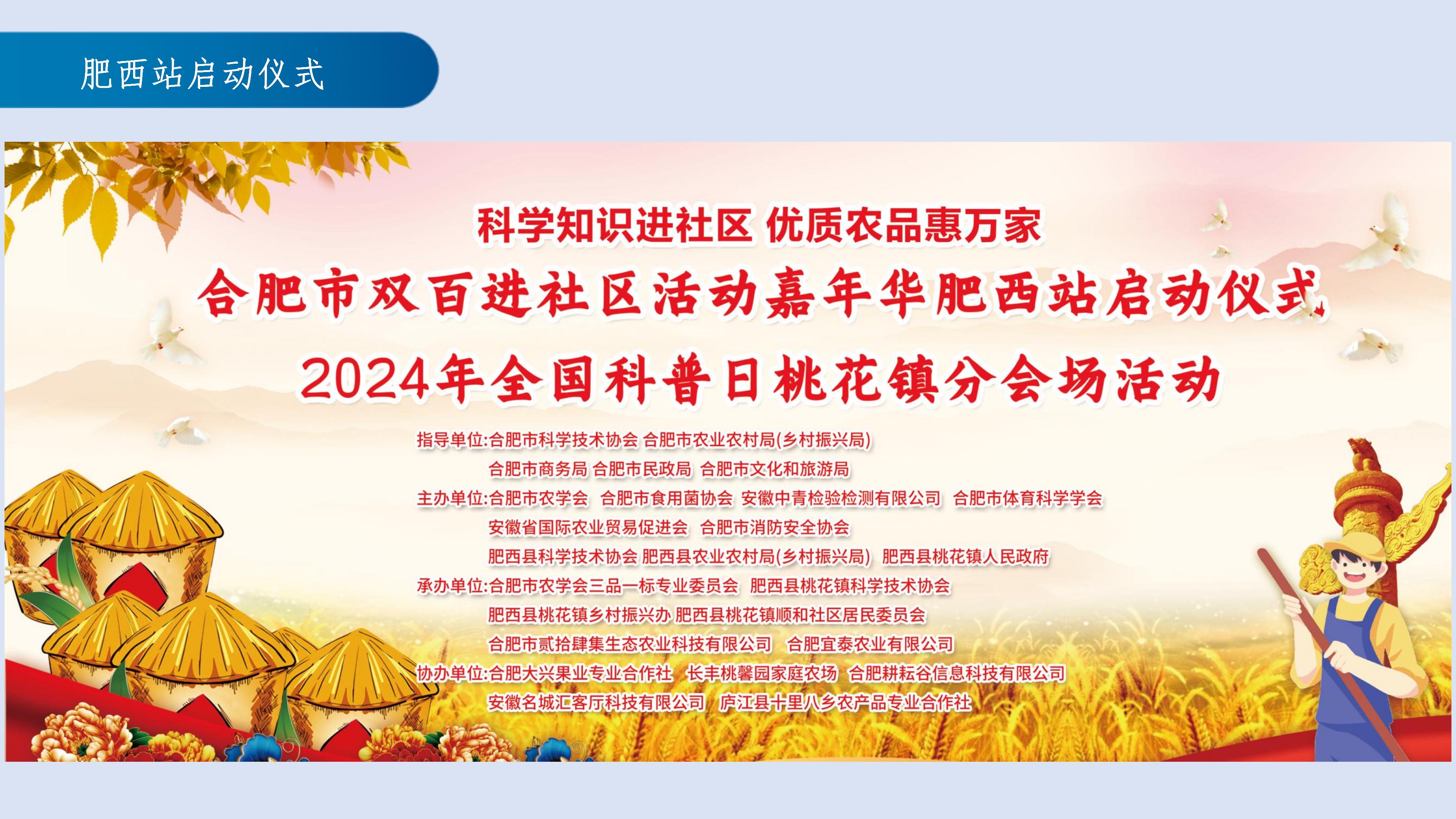 肥西站启动仪式

科学知识进社区 优质农品惠万家

合肥市双百进社区活动嘉年华肥西站启动仪式

2024年全国科普日桃花镇分会场活动

指导单位:合肥市科学技术协会 合肥市农业农村局(乡村振兴局)
合肥市商务局 合肥市民政局 合肥市文化和旅游局

主办单位:合肥市农学会 合肥市食用菌协会 安徽中青检验检测有限公司 合肥市体育科学学会
安徽省国际农业贸易促进会 合肥市消防安全协会
肥西县科学技术协会 肥西县农业农村局(乡村振兴局) 肥西县桃花镇人民政府

承办单位:合肥市农学会三品一标专业委员会 肥西县桃花镇科学技术协会
肥西县桃花镇乡村振兴办 肥西县桃花镇顺和社区居民委员会
合肥市贰拾肆集生态农业科技有限公司 合肥宜泰农业有限公司

协办单位:合肥大兴果业专业合作社 长丰桃馨园家庭农场 合肥耕耘谷信息科技有限公司
安徽名城汇客厅科技有限公司 庐江县十里八乡农产品专业合作社